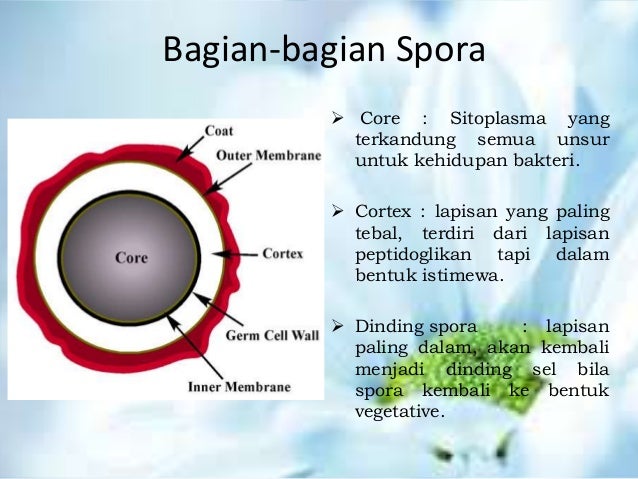 Bagian-bagian Spora

Coat
Outer Membrane
Core
Cortex
Germ Cell Wall
Inner Membrane

➢ Core : Sitoplasma yang terkandung semua unsur untuk kehidupan bakteri.

➢ Cortex : lapisan yang paling tebal, terdiri dari lapisan peptidoglikan tapi dalam bentuk istimewa.

➢ Dinding spora : lapisan paling dalam, akan kembali menjadi dinding sel bila spora kembali ke bentuk vegetative.